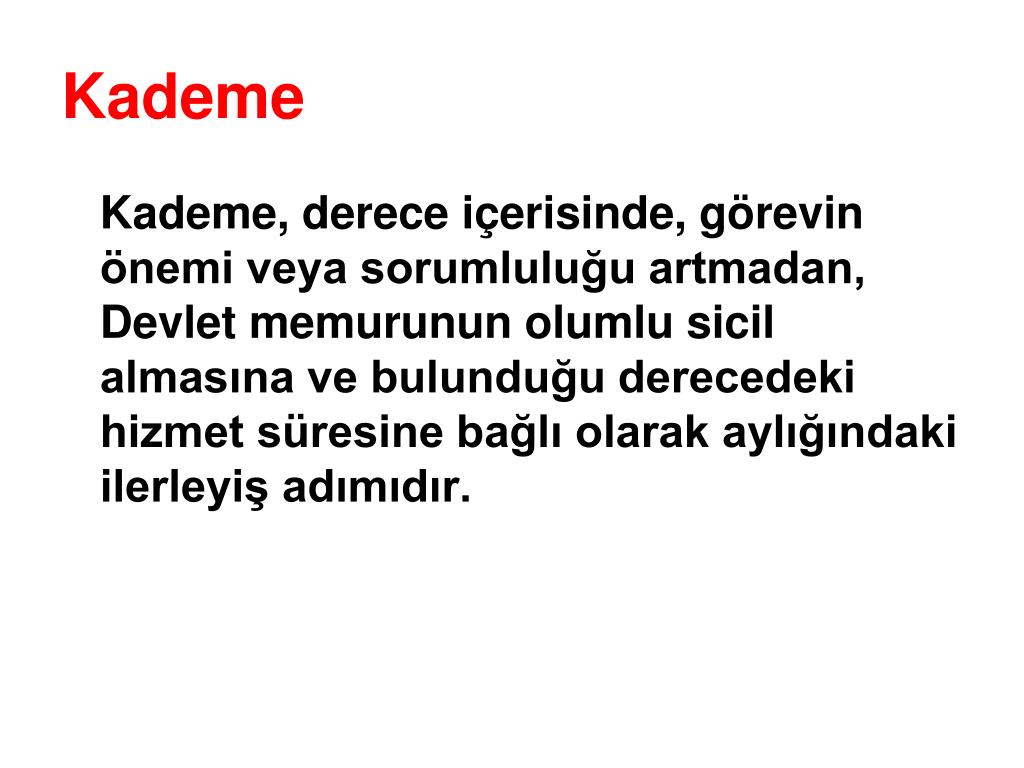 Kademe

Kademe, derece içerisinde, görevin önemi veya sorumluluğu artmadan, Devlet memurunun olumlu sicil almasına ve bulunduğu derecedeki hizmet süresine bağlı olarak aylığındaki ilerleyiş adımıdır.